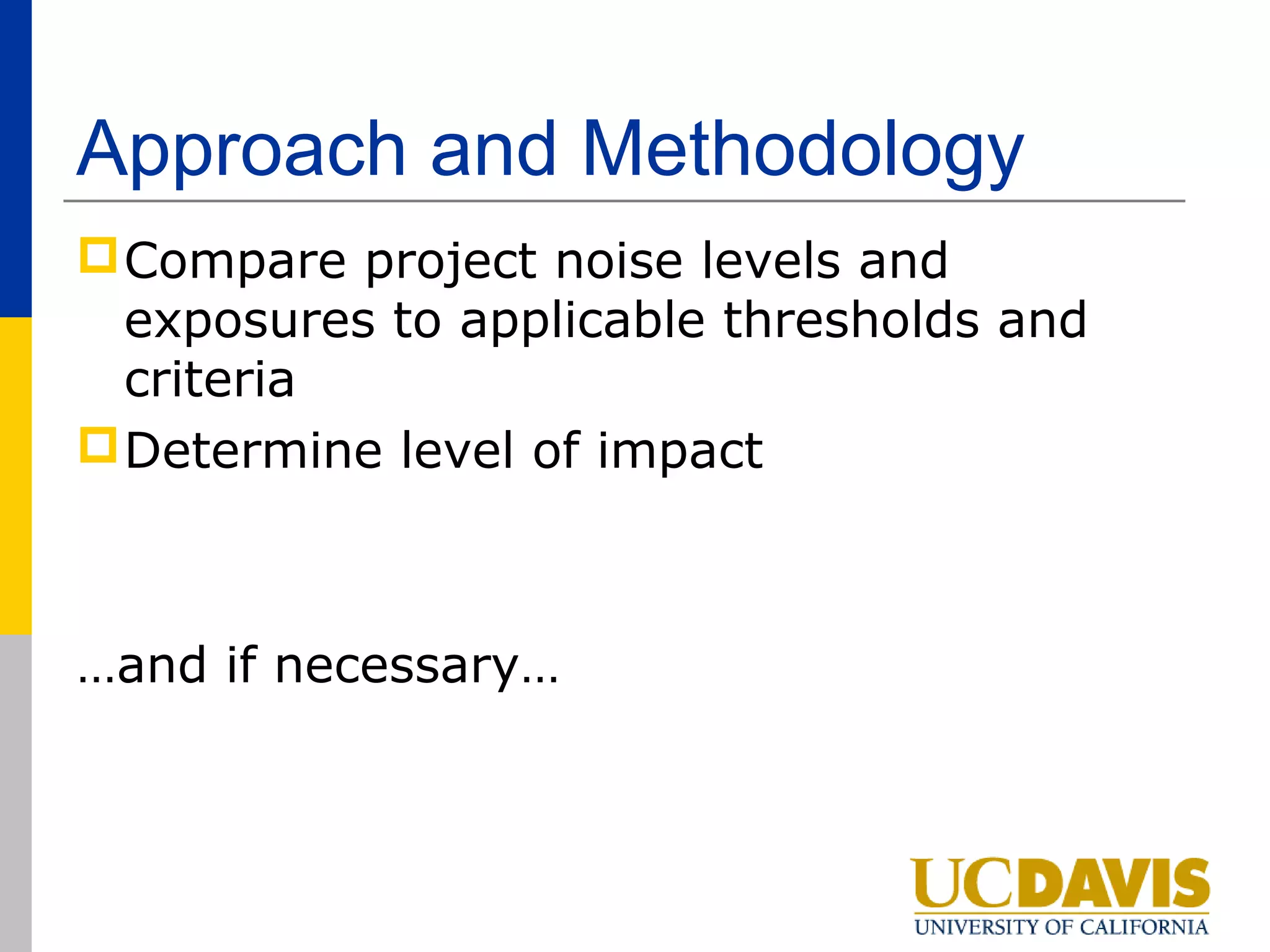 Approach and Methodology

Compare project noise levels and exposures to applicable thresholds and criteria

Determine level of impact

…and if necessary…

UCDAVIS
UNIVERSITY OF CALIFORNIA